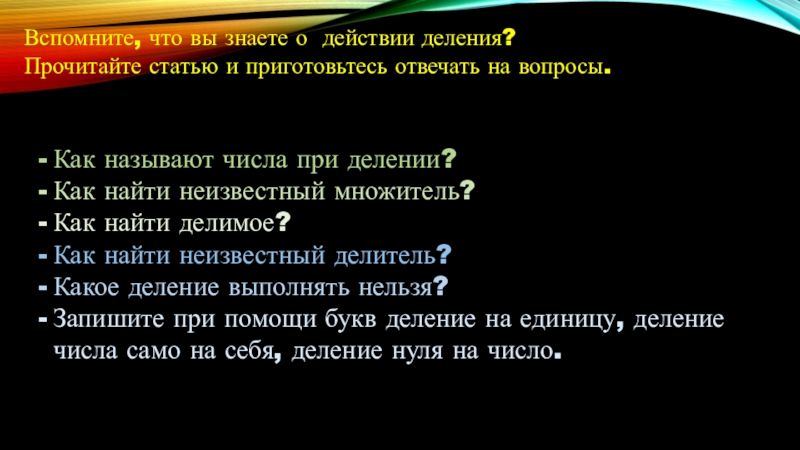 Вспомните, что вы знаете о действии деления? Прочитайте статью и приготовьтесь отвечать на вопросы.

- Как называют числа при делении?
- Как найти неизвестный множитель?
- Как найти делимое?
- Как найти неизвестный делитель?
- Какое деление выполнять нельзя?
- Запишите при помощи букв деление на единицу, деление числа само на себя, деление нуля на число.